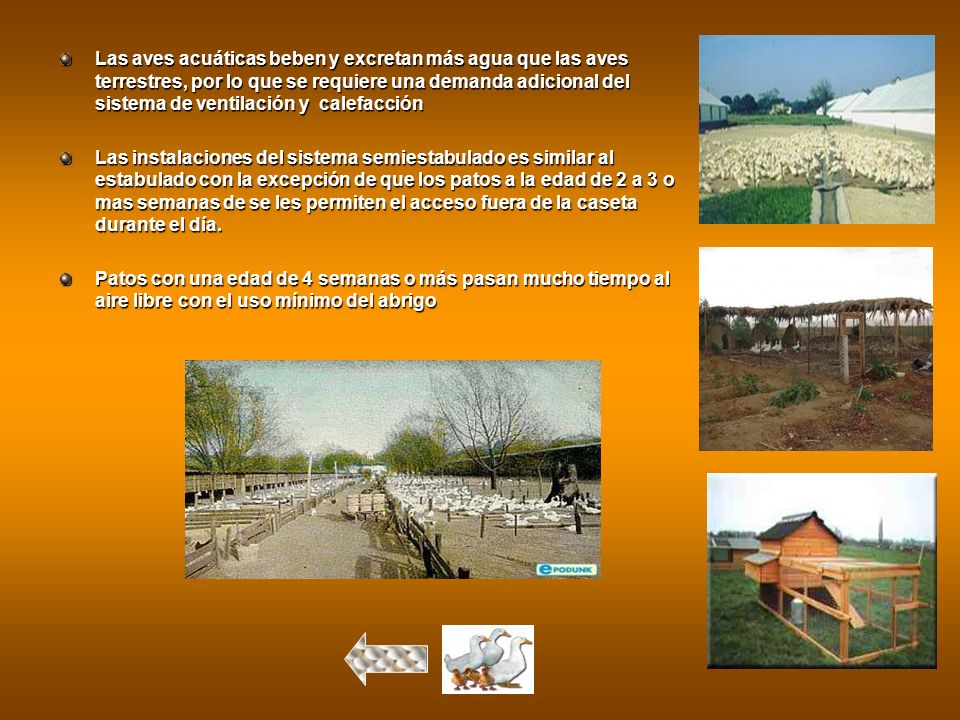 Las aves acuáticas beben y excretan más agua que las aves terrestres, por lo que se requiere una demanda adicional del sistema de ventilación y calefacción

Las instalaciones del sistema semiestabulado es similar al estabulado con la excepción de que los patos a la edad de 2 a 3 o mas semanas de se les permiten el acceso fuera de la caseta durante el día.

Patos con una edad de 4 semanas o más pasan mucho tiempo al aire libre con el uso mínimo del abrigo

ePODUNK